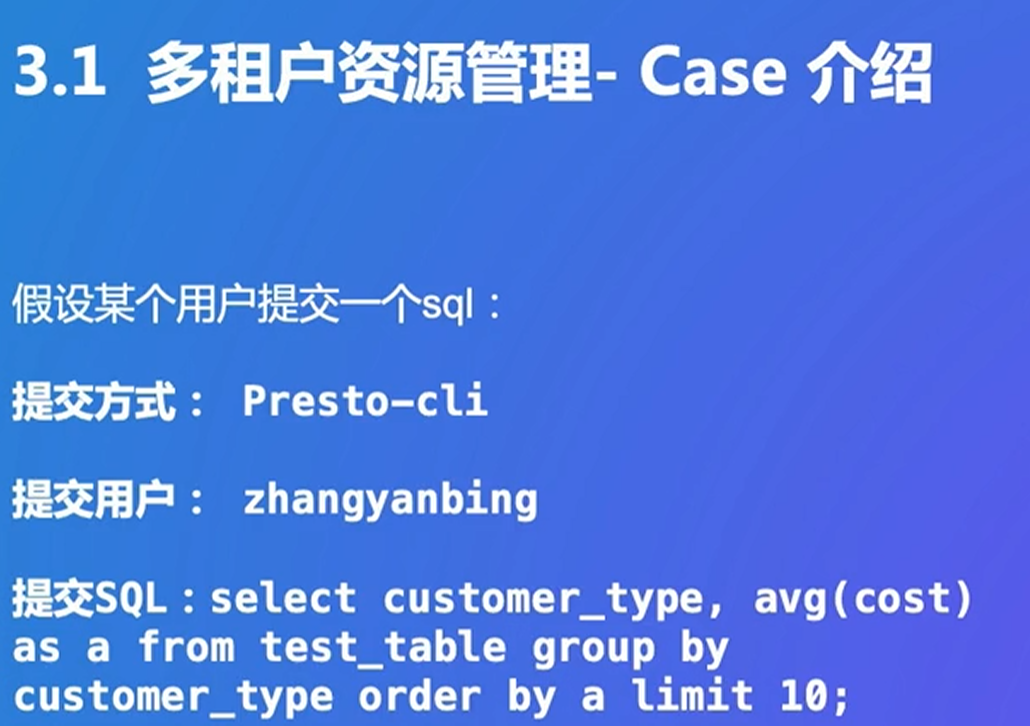 3.1 多租户资源管理- Case 介绍

假设某个用户提交一个sql：

提交方式： Presto-cli

提交用户： zhangyanbing

提交SQL：select customer_type, avg(cost) as a from test_table group by customer_type order by a limit 10;